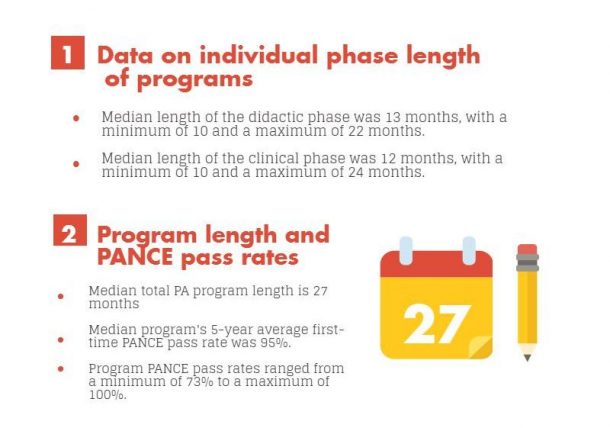 1 Data on individual phase length of programs

• Median length of the didactic phase was 13 months, with a minimum of 10 and a maximum of 22 months.

• Median length of the clinical phase was 12 months, with a minimum of 10 and a maximum of 24 months.

2 Program length and PANCE pass rates

• Median total PA program length is 27 months

• Median program's 5-year average first-time PANCE pass rate was 95%.

• Program PANCE pass rates ranged from a minimum of 73% to a maximum of 100%.

27